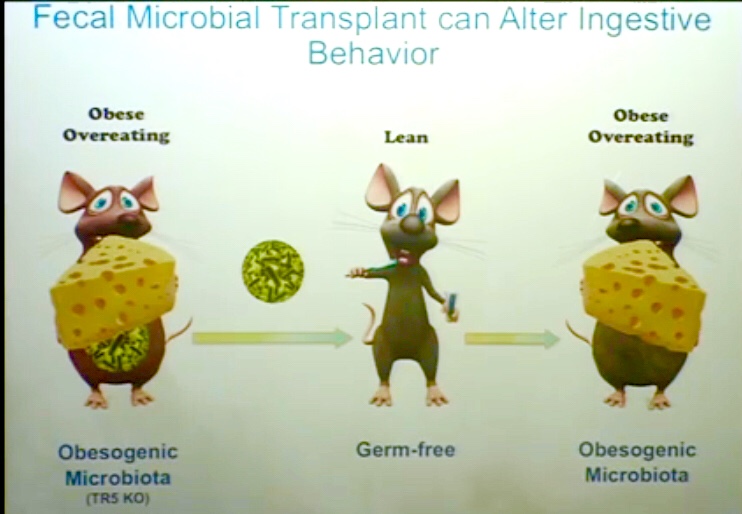 Fecal Microbial Transplant can Alter Ingestive Behavior

Obese Overeating

Lean

Obese Overeating

Obesogenic Microbiota (TR5 KO)

Germ-free

Obesogenic Microbiota